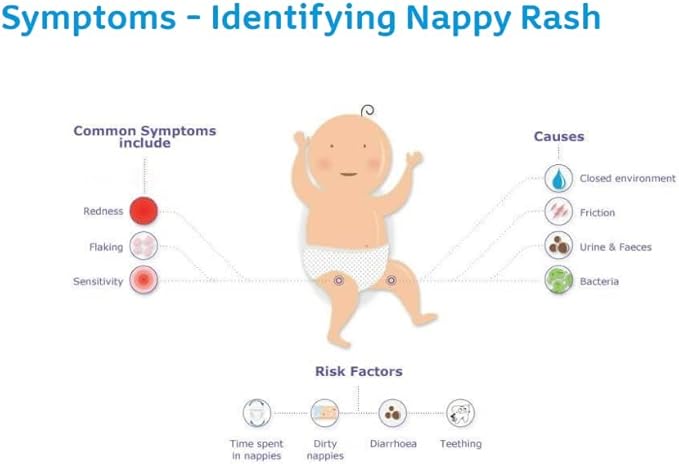 Symptoms - Identifying Nappy Rash

Common Symptoms include

Redness

Flaking

Sensitivity

Causes

Closed environment

Friction

Urine & Faeces

Bacteria

Risk Factors

Time spent in nappies

Dirty nappies

Diarrhoea

Teething